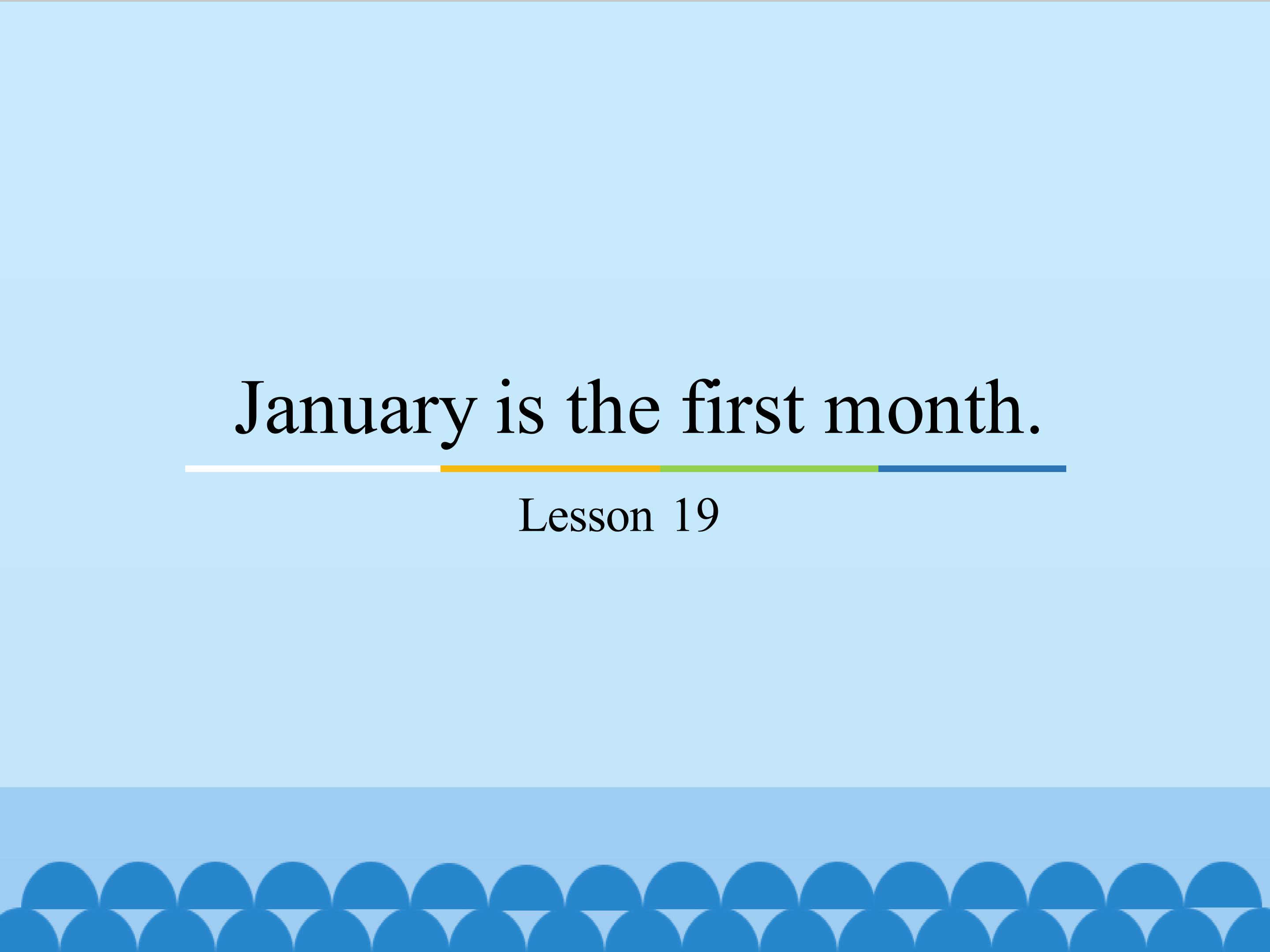 January is the first month.

Lesson 19